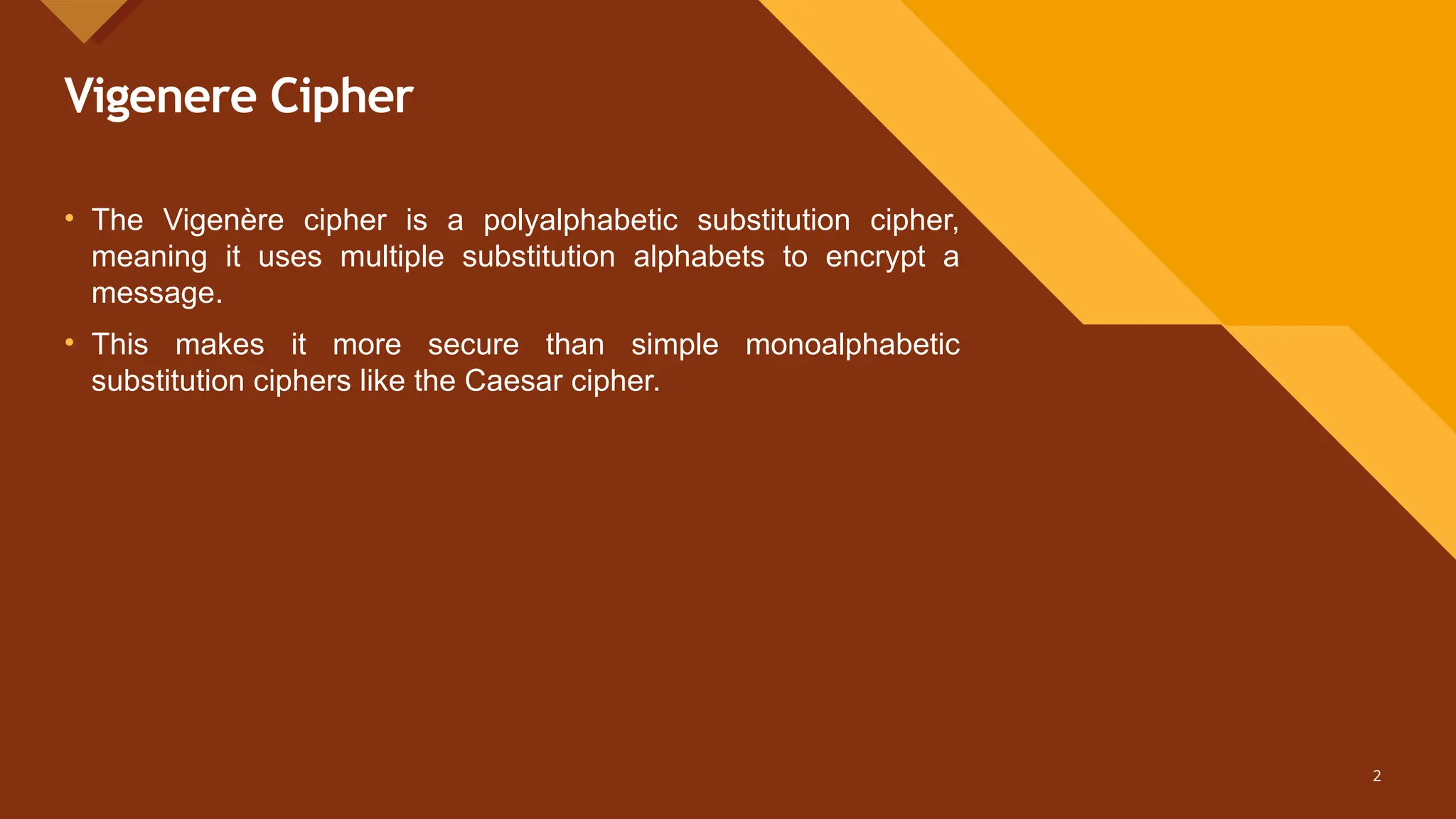 Vigenere Cipher

• The Vigenère cipher is a polyalphabetic substitution cipher, meaning it uses multiple substitution alphabets to encrypt a message.

• This makes it more secure than simple monoalphabetic substitution ciphers like the Caesar cipher.

2